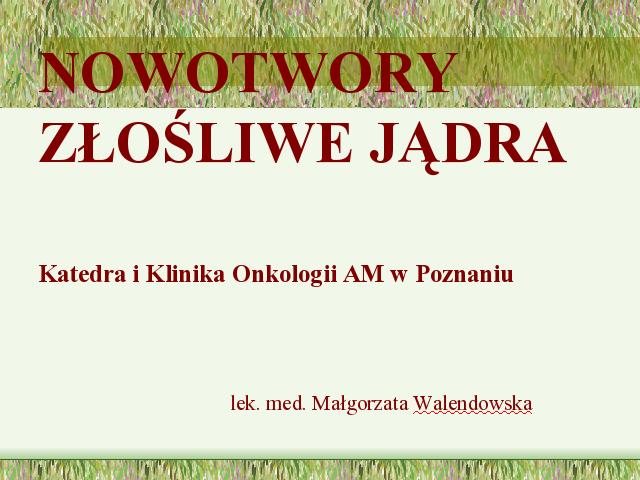 NOWOTWORY ZŁOŚLIWE JĄDRA

Katedra i Klinika Onkologii AM w Poznaniu

lek. med. Małgorzata Walendowska